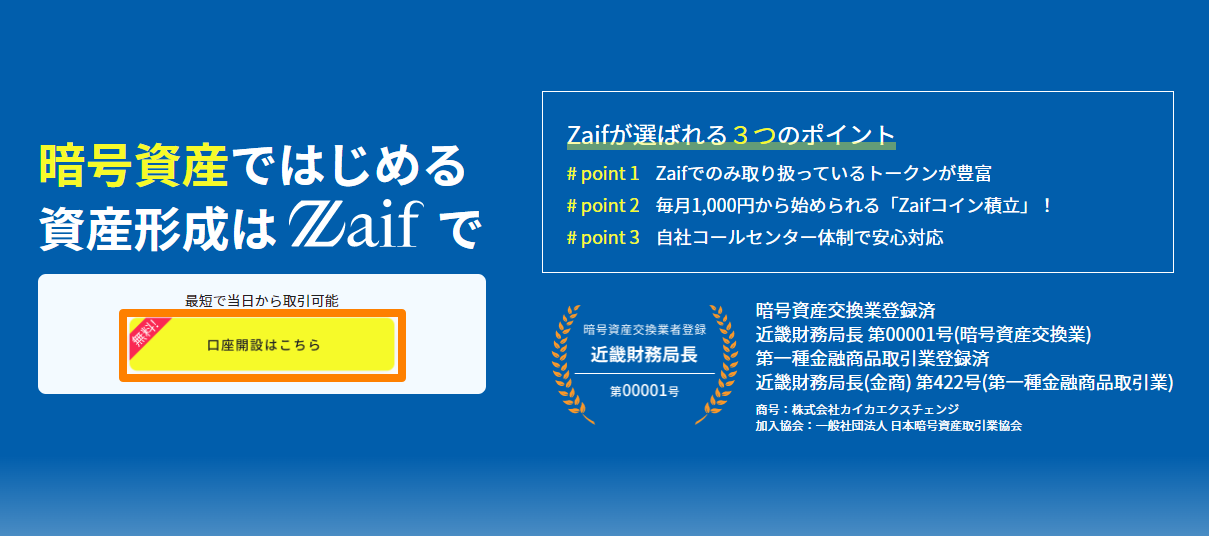 暗号資産ではじめる
資産形成は Zaif で

最短で当日から取引可能

無料!

口座開設はこちら

Zaifが選ばれる３つのポイント

# point 1　Zaifでのみ取り扱っているトークンが豊富

# point 2　毎月1,000円から始められる「Zaifコイン積立」！

# point 3　自社コールセンター体制で安心対応

暗号資産交換業者登録
近畿財務局長
第00001号

暗号資産交換業登録済
近畿財務局長 第00001号(暗号資産交換業)
第一種金融商品取引業登録済
近畿財務局長(金商) 第422号(第一種金融商品取引業)

商号：株式会社カイカエクスチェンジ
加入協会：一般社団法人 日本暗号資産取引業協会